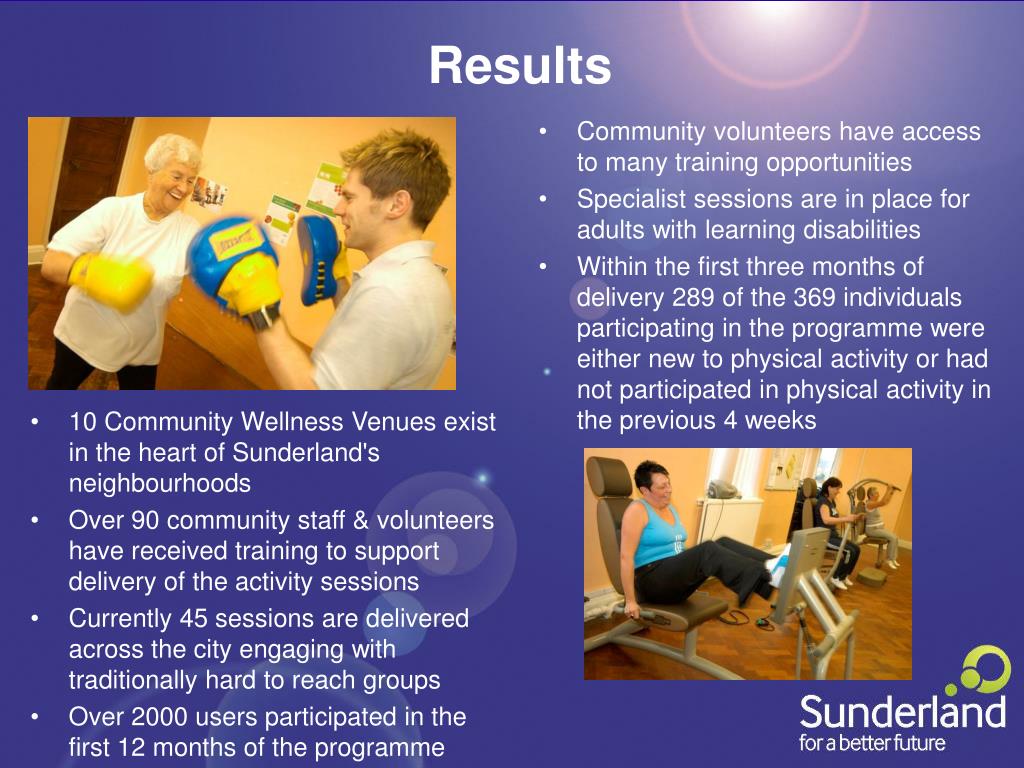 Results

• 10 Community Wellness Venues exist in the heart of Sunderland's neighbourhoods
• Over 90 community staff & volunteers have received training to support delivery of the activity sessions
• Currently 45 sessions are delivered across the city engaging with traditionally hard to reach groups
• Over 2000 users participated in the first 12 months of the programme

• Community volunteers have access to many training opportunities
• Specialist sessions are in place for adults with learning disabilities
• Within the first three months of delivery 289 of the 369 individuals participating in the programme were either new to physical activity or had not participated in physical activity in the previous 4 weeks

Sunderland
for a better future